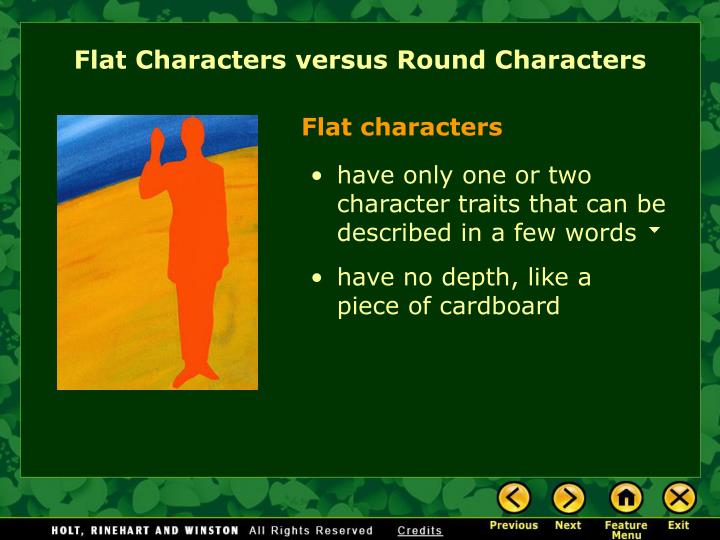 Flat Characters versus Round Characters

Flat characters

• have only one or two character traits that can be described in a few words

• have no depth, like a piece of cardboard

HOLT, RINEHART AND WINSTON All Rights Reserved Credits

Previous Next Feature Menu Exit